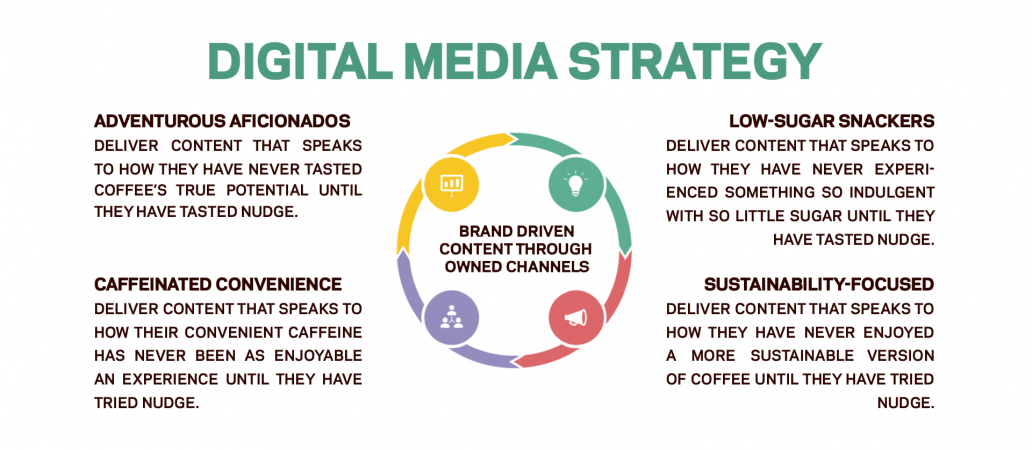 DIGITAL MEDIA STRATEGY

ADVENTUROUS AFICIONADOS
DELIVER CONTENT THAT SPEAKS TO HOW THEY HAVE NEVER TASTED COFFEE'S TRUE POTENTIAL UNTIL THEY HAVE TASTED NUDGE.

CAFFEINATED CONVENIENCE
DELIVER CONTENT THAT SPEAKS TO HOW THEIR CONVENIENT CAFFEINE HAS NEVER BEEN AS ENJOYABLE AN EXPERIENCE UNTIL THEY HAVE TRIED NUDGE.

BRAND DRIVEN CONTENT THROUGH OWNED CHANNELS

LOW-SUGAR SNACKERS
DELIVER CONTENT THAT SPEAKS TO HOW THEY HAVE NEVER EXPERIENCED SOMETHING SO INDULGENT WITH SO LITTLE SUGAR UNTIL THEY HAVE TASTED NUDGE.

SUSTAINABILITY-FOCUSED
DELIVER CONTENT THAT SPEAKS TO HOW THEY HAVE NEVER ENJOYED A MORE SUSTAINABLE VERSION OF COFFEE UNTIL THEY HAVE TRIED NUDGE.